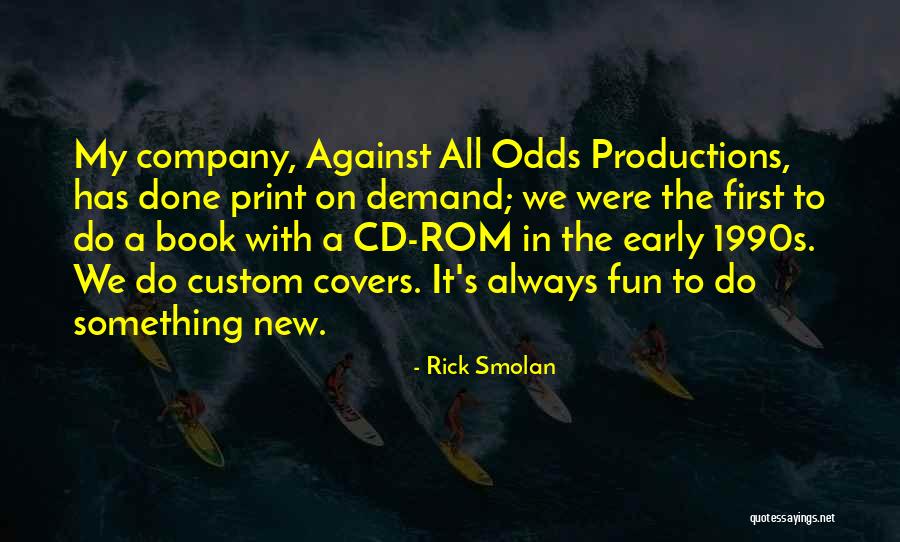 My company, Against All Odds Productions, has done print on demand; we were the first to do a book with a CD-ROM in the early 1990s. We do custom covers. It's always fun to do something new.

- Rick Smolan

quotessayings.net